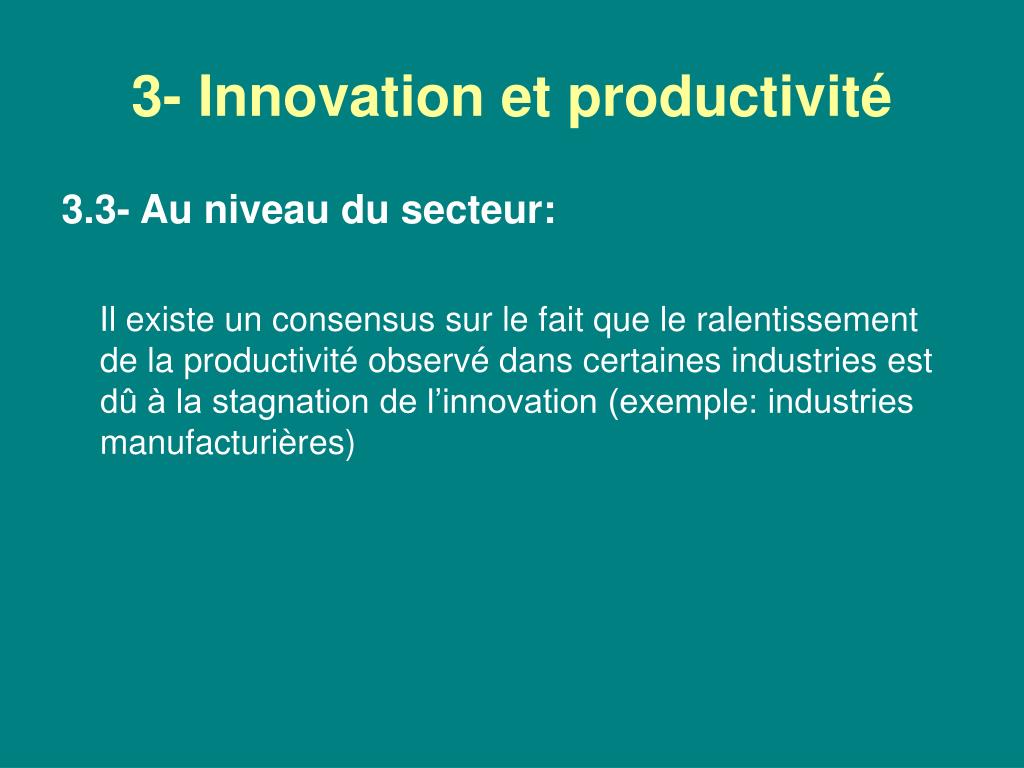 3- Innovation et productivité

3.3- Au niveau du secteur:

Il existe un consensus sur le fait que le ralentissement de la productivité observé dans certaines industries est dû à la stagnation de l’innovation (exemple: industries manufacturières)